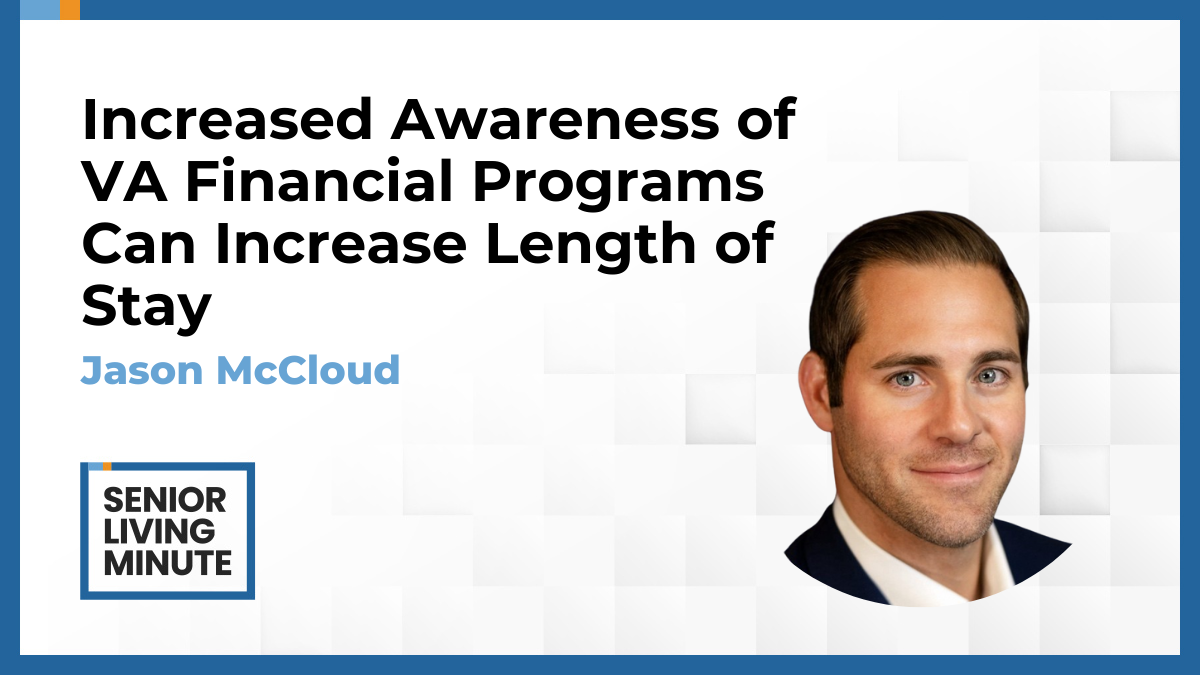 Increased Awareness of VA Financial Programs Can Increase Length of Stay

Jason McCloud

SENIOR LIVING MINUTE